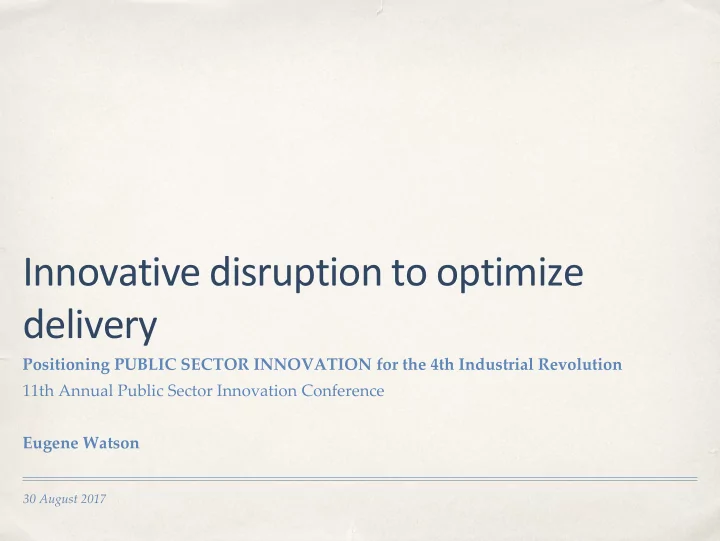 Innovative disruption to optimize delivery

Positioning PUBLIC SECTOR INNOVATION for the 4th Industrial Revolution
11th Annual Public Sector Innovation Conference

Eugene Watson

30 August 2017